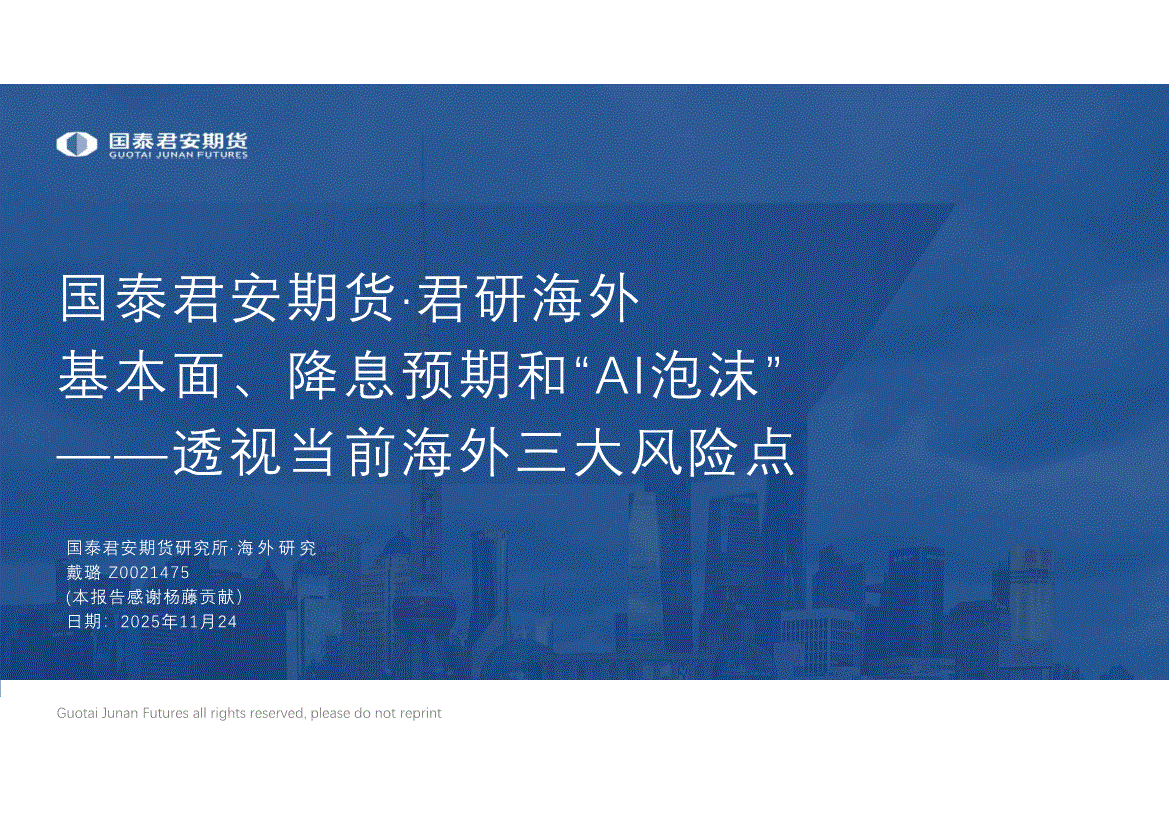 国泰君安期货
GUOTAI JUNAN FUTURES

国泰君安期货·君研海外
基本面、降息预期和“AI泡沫”
——透视当前海外三大风险点

国泰君安期货研究所·海外研究
戴璐 Z0021475
(本报告感谢杨藤贡献)
日期：2025年11月24

Guotai Junan Futures all rights reserved, please do not reprint